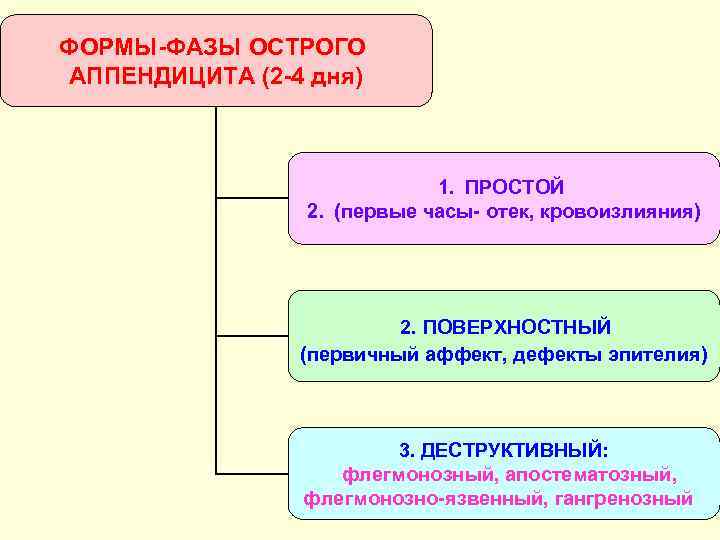 ФОРМЫ-ФАЗЫ ОСТРОГО АППЕНДИЦИТА (2-4 дня)

1. ПРОСТОЙ
2. (первые часы- отек, кровоизлияния)

2. ПОВЕРХНОСТНЫЙ
(первичный аффект, дефекты эпителия)

3. ДЕСТРУКТИВНЫЙ:
флегмонозный, апостематозный, флегмонозно-язвенный, гангренозный